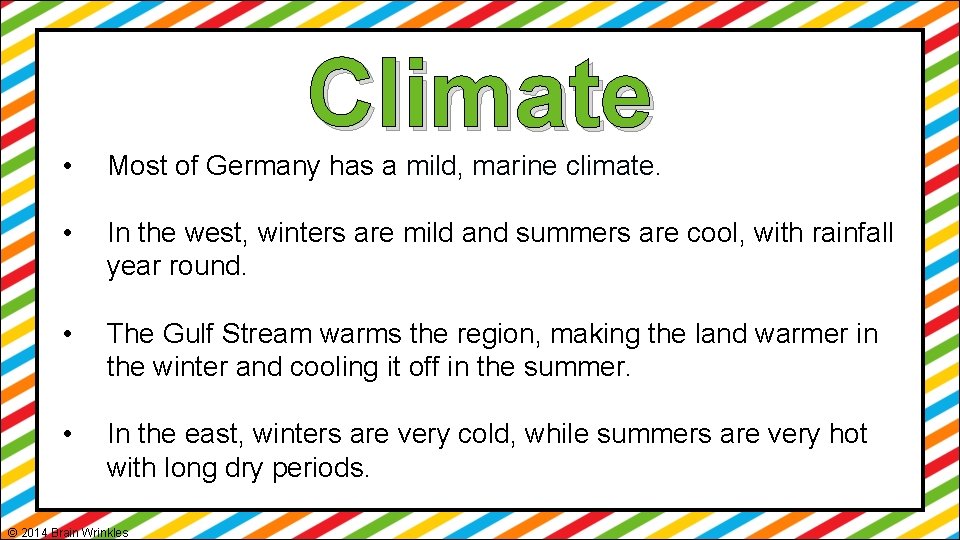 Climate

• Most of Germany has a mild, marine climate.

• In the west, winters are mild and summers are cool, with rainfall year round.

• The Gulf Stream warms the region, making the land warmer in the winter and cooling it off in the summer.

• In the east, winters are very cold, while summers are very hot with long dry periods.

© 2014 Brain Wrinkles